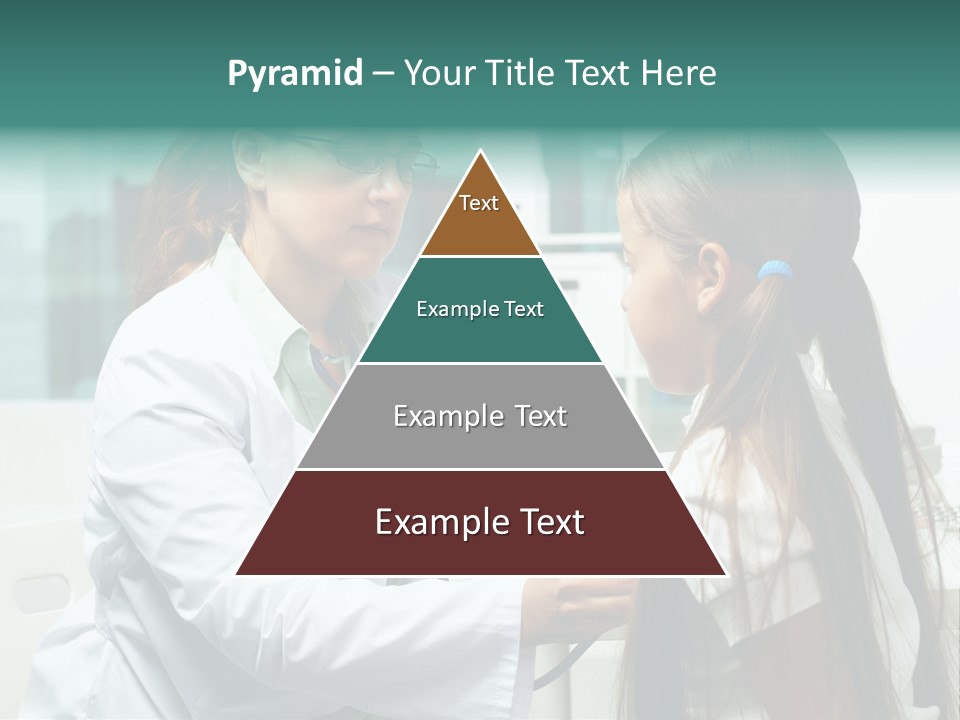 Pyramid – Your Title Text Here

Text

Example Text

Example Text

Example Text